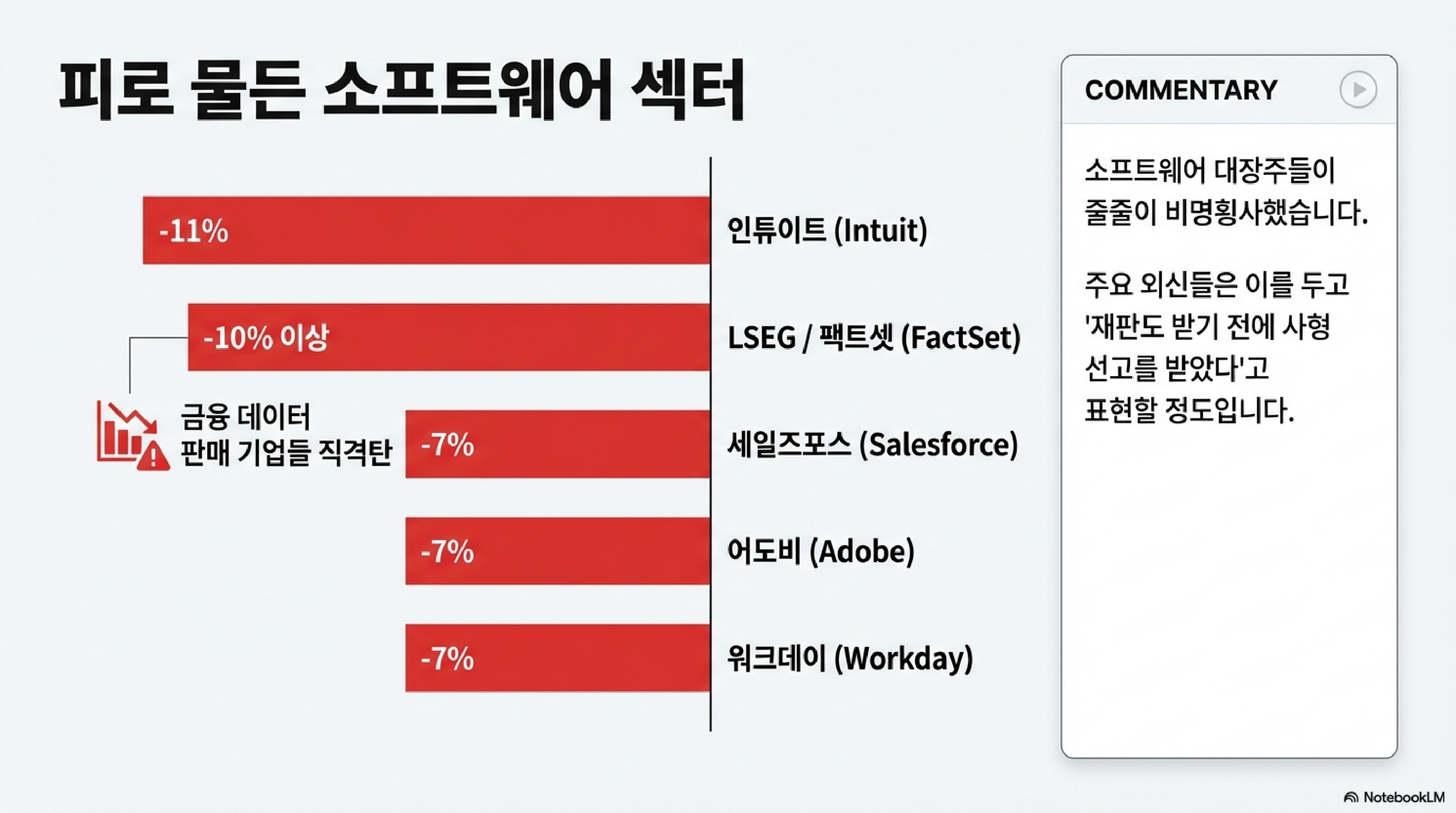 피로 물든 소프트웨어 섹터

-11%
인튜이트 (Intuit)

-10% 이상
LSEG / 팩트셋 (FactSet)

금융 데이터 판매 기업들 직격탄

-7%
세일즈포스 (Salesforce)

-7%
어도비 (Adobe)

-7%
워크데이 (Workday)

COMMENTARY

소프트웨어 대장주들이 줄줄이 비명횡사했습니다.

주요 외신들은 이를 두고 '재판도 받기 전에 사형 선고를 받았다'고 표현할 정도입니다.

NotebookLM